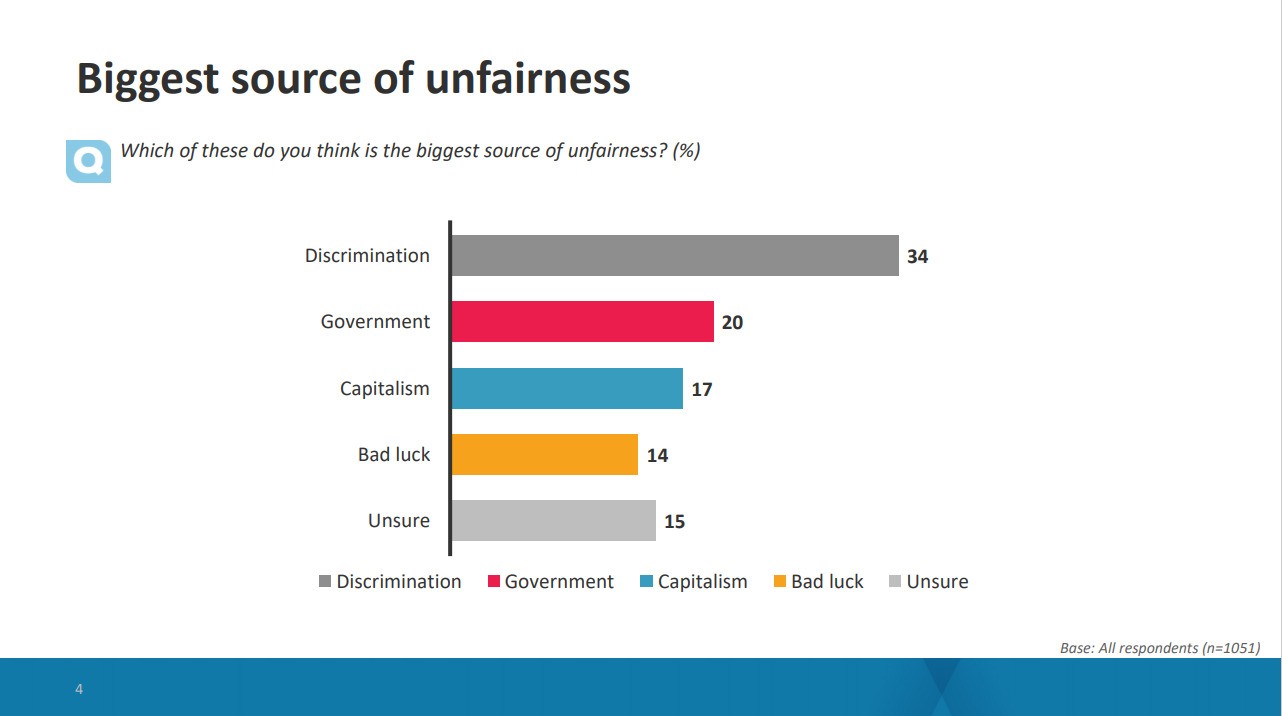 Biggest source of unfairness

Q Which of these do you think is the biggest source of unfairness? (%)

Discrimination 34
Government 20
Capitalism 17
Bad luck 14
Unsure 15

Discrimination Government Capitalism Bad luck Unsure

Base: All respondents (n=1051)

4